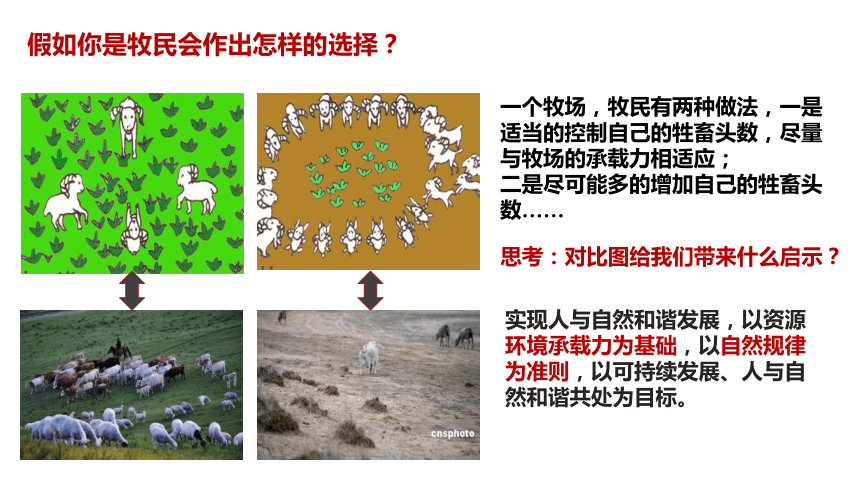 假如你是牧民会作出怎样的选择？

一个牧场，牧民有两种做法，一是适当的控制自己的牲畜头数，尽量与牧场的承载力相适应；
二是尽可能多的增加自己的牲畜头数……

思考：对比图给我们带来什么启示？

实现人与自然和谐发展，以资源环境承载力为基础，以自然规律为准则，以可持续发展、人与自然和谐共处为目标。

cnsphoto